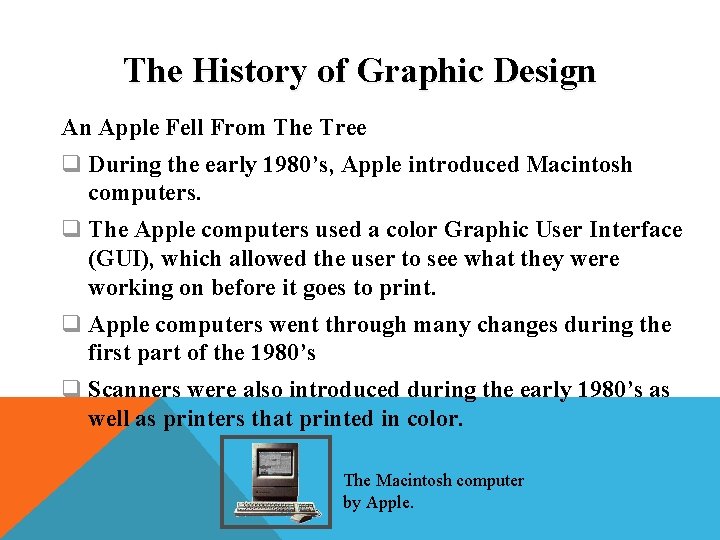 The History of Graphic Design

An Apple Fell From The Tree

❑ During the early 1980’s, Apple introduced Macintosh computers.

❑ The Apple computers used a color Graphic User Interface (GUI), which allowed the user to see what they were working on before it goes to print.

❑ Apple computers went through many changes during the first part of the 1980’s

❑ Scanners were also introduced during the early 1980’s as well as printers that printed in color.

The Macintosh computer by Apple.